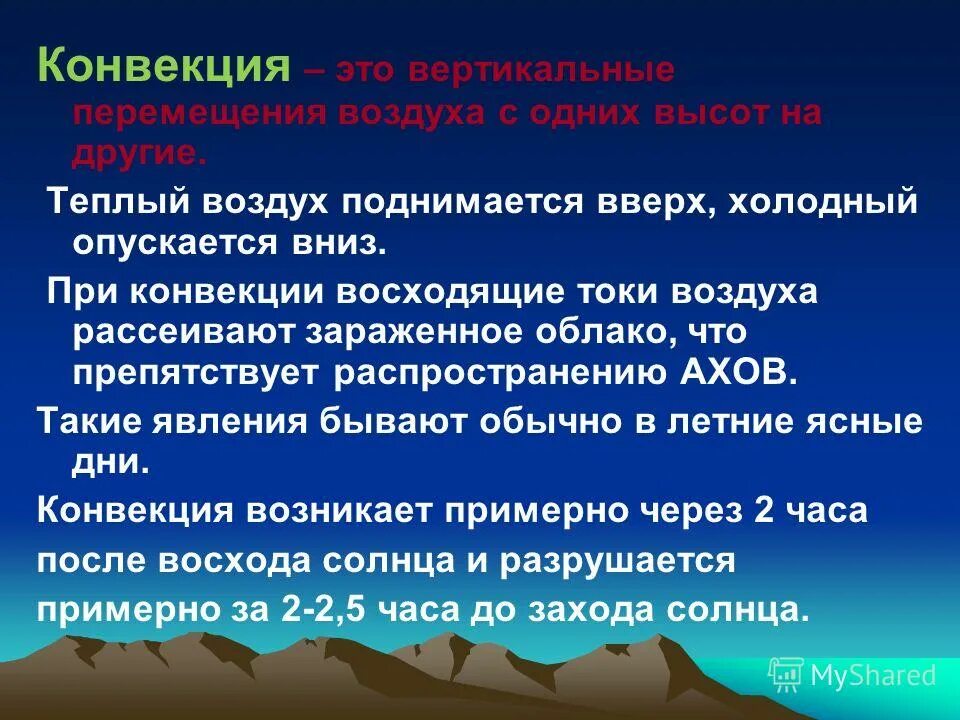 Конвекция – это вертикальные перемещения воздуха с одних высот на другие.

Теплый воздух поднимается вверх, холодный опускается вниз.

При конвекции восходящие токи воздуха рассеивают зараженное облако, что препятствует распространению АХОВ.

Такие явления бывают обычно в летние ясные дни.

Конвекция возникает примерно через 2 часа после восхода солнца и разрушается примерно за 2-2,5 часа до захода солнца.

MyShared